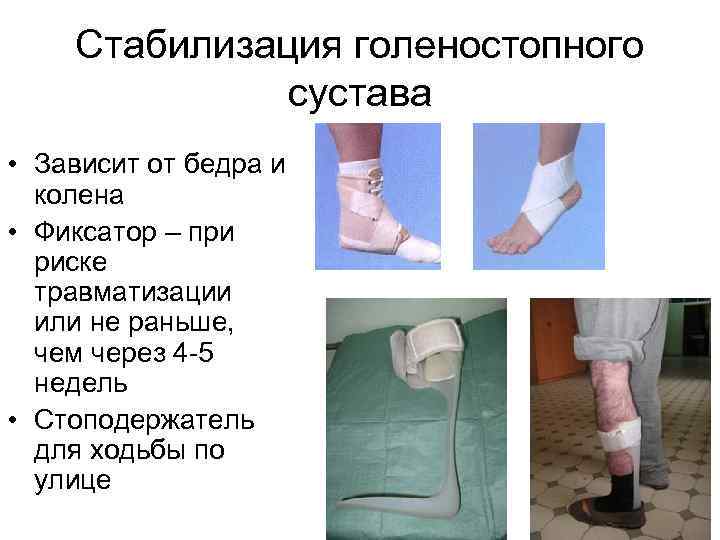 Стабилизация голеностопного сустава

• Зависит от бедра и колена
• Фиксатор – при риске травматизации или не раньше, чем через 4-5 недель
• Стоподержатель для ходьбы по улице